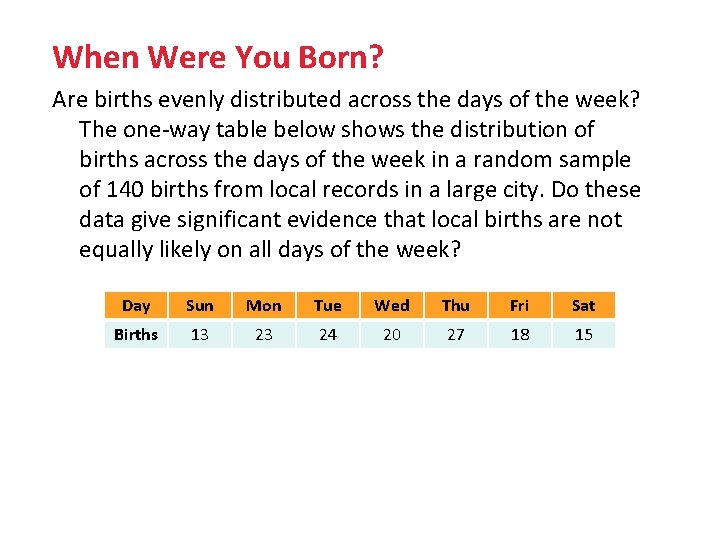 When Were You Born?

Are births evenly distributed across the days of the week? The one-way table below shows the distribution of births across the days of the week in a random sample of 140 births from local records in a large city. Do these data give significant evidence that local births are not equally likely on all days of the week?

| Day | Sun | Mon | Tue | Wed | Thu | Fri | Sat |
|---|---|---|---|---|---|---|---|
| Births | 13 | 23 | 24 | 20 | 27 | 18 | 15 |